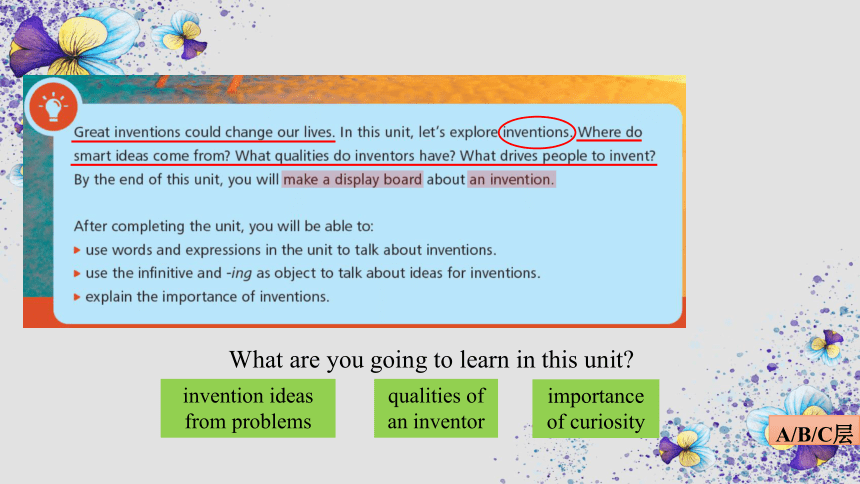 Great inventions could change our lives. In this unit, let's explore inventions. Where do smart ideas come from? What qualities do inventors have? What drives people to invent? By the end of this unit, you will make a display board about an invention.

After completing the unit, you will be able to:
▸ use words and expressions in the unit to talk about inventions.
▸ use the infinitive and -ing as object to talk about ideas for inventions.
▸ explain the importance of inventions.

What are you going to learn in this unit?

invention ideas from problems

qualities of an inventor

importance of curiosity

A/B/C层